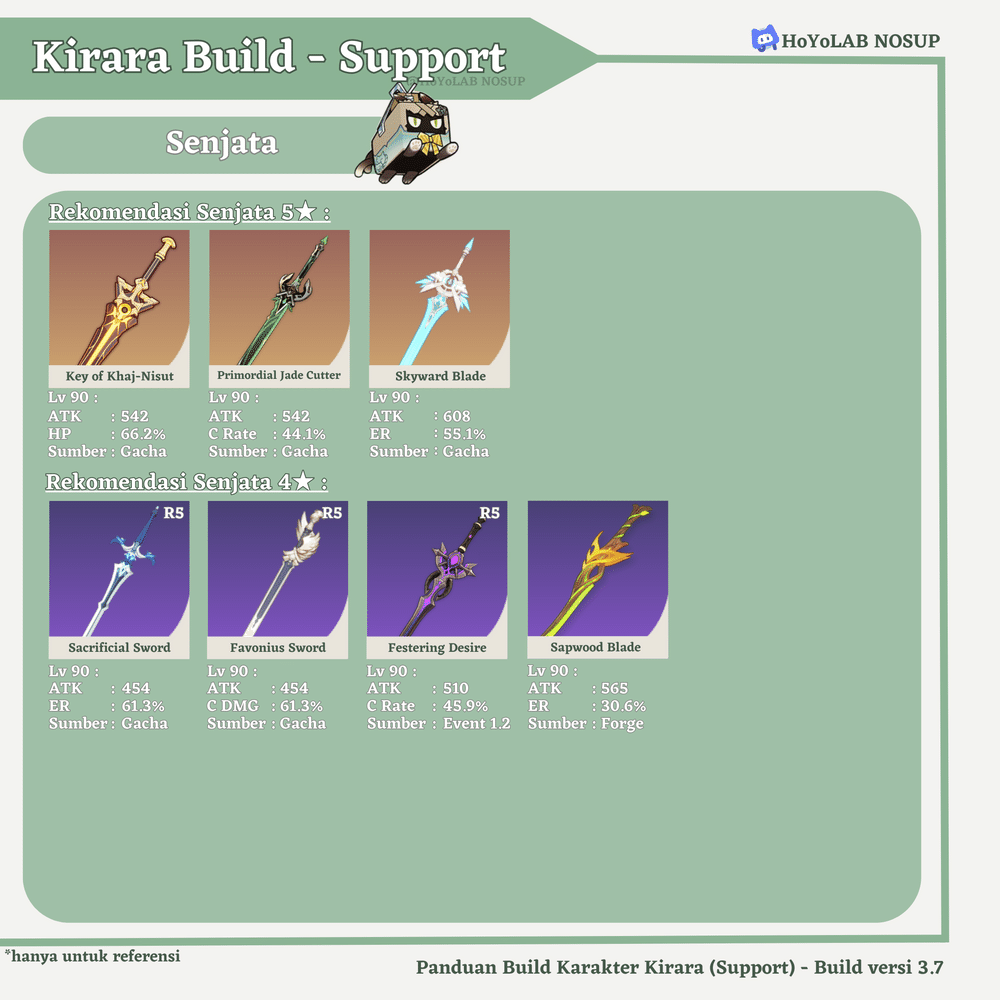 Kirara Build - Support

HoYoLAB NOSUP

HoYoLAB NOSUP

Senjata

Rekomendasi Senjata 5★ :

Key of Khaj-Nisut
Lv 90 :
ATK : 542
HP : 66.2%
Sumber : Gacha

Primordial Jade Cutter
Lv 90 :
ATK : 542
C Rate : 44.1%
Sumber : Gacha

Skyward Blade
Lv 90 :
ATK : 608
ER : 55.1%
Sumber : Gacha

Rekomendasi Senjata 4★ :

R5
Sacrificial Sword
Lv 90 :
ATK : 454
ER : 61.3%
Sumber : Gacha

R5
Favonius Sword
Lv 90 :
ATK : 454
C DMG : 61.3%
Sumber : Gacha

R5
Festering Desire
Lv 90 :
ATK : 510
C Rate : 45.9%
Sumber : Event 1.2

Sapwood Blade
Lv 90 :
ATK : 565
ER : 30.6%
Sumber : Forge

*hanya untuk referensi

Panduan Build Karakter Kirara (Support) - Build versi 3.7